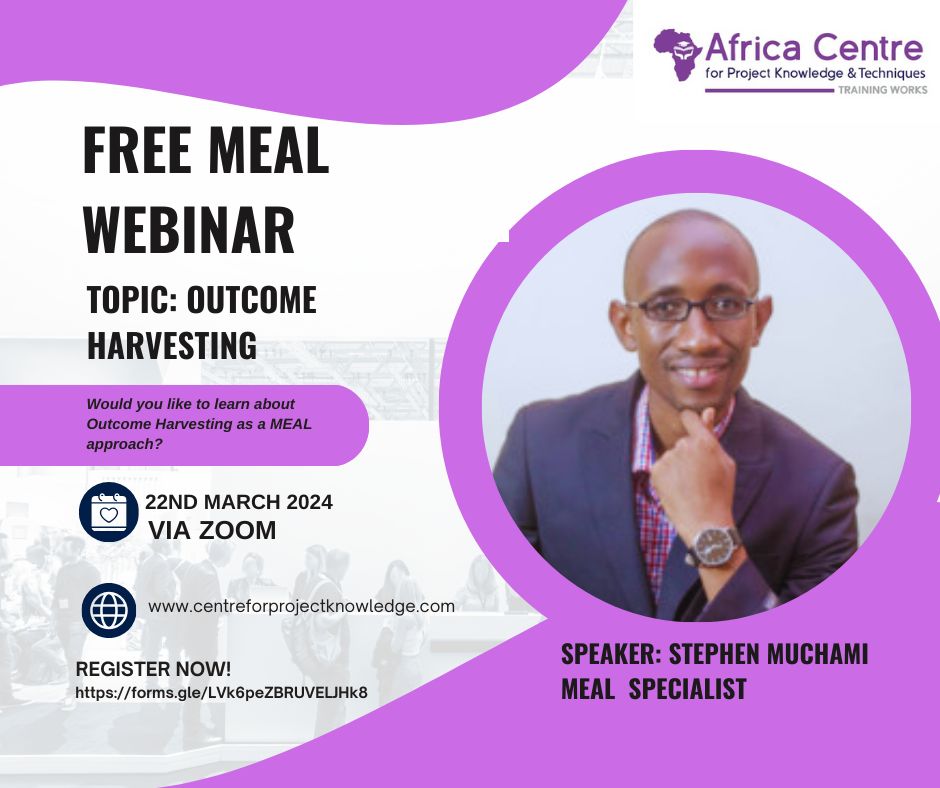 Africa Centre
for Project Knowledge & Techniques
TRAINING WORKS

FREE MEAL WEBINAR

TOPIC: OUTCOME HARVESTING

Would you like to learn about Outcome Harvesting as a MEAL approach?

22ND MARCH 2024
VIA ZOOM

www.centreforprojectknowledge.com

REGISTER NOW!
https://forms.gle/LVk6peZBRUVELJHk8

SPEAKER: STEPHEN MUCHAMI
MEAL SPECIALIST